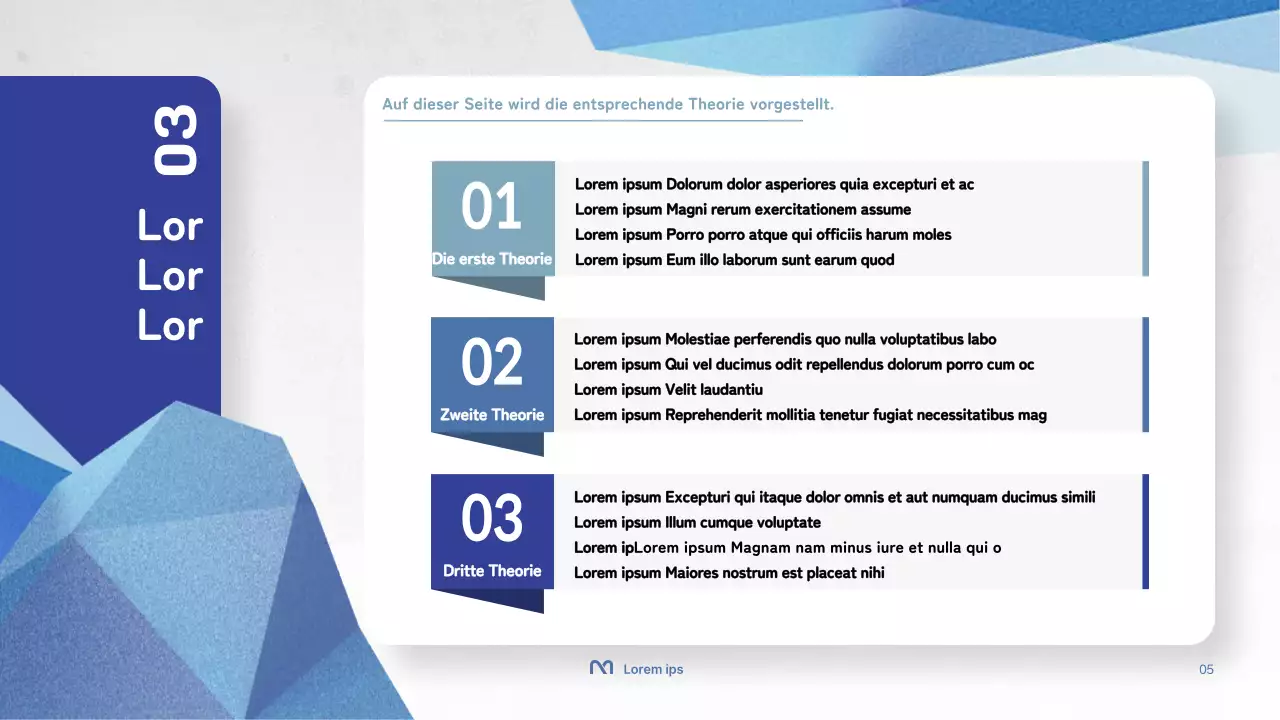 03

Lor
Lor
Lor

Auf dieser Seite wird die entsprechende Theorie vorgestellt.

01
Die erste Theorie

Lorem ipsum Dolorum dolor asperiores quia excepturi et ac
Lorem ipsum Magni rerum exercitationem assume
Lorem ipsum Porro porro atque qui officiis harum moles
Lorem ipsum Eum illo laborum sunt earum quod

02
Zweite Theorie

Lorem ipsum Molestiae perferendis quo nulla voluptatibus labo
Lorem ipsum Qui vel ducimus odit repellendus dolorum porro cum oc
Lorem ipsum Velit laudantiu
Lorem ipsum Reprehenderit mollitia tenetur fugiat necessitatibus mag

03
Dritte Theorie

Lorem ipsum Excepturi qui itaque dolor omnis et aut numquam ducimus simili
Lorem ipsum Illum cumque voluptate
Lorem ipLorem ipsum Magnam nam minus iure et nulla qui o
Lorem ipsum Maiores nostrum est placeat nihi

Lorem ips

05